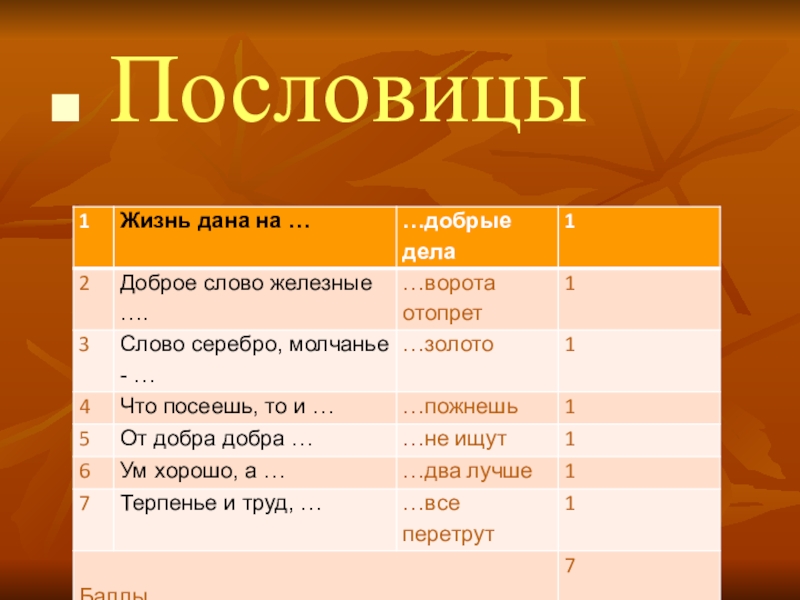 Пословицы

| 1 | Жизнь дана на … | …добрые дела | 1 |
|---|---|---|---|
| 2 | Доброе слово железные …. | …ворота отопрет | 1 |
| 3 | Слово серебро, молчанье - … | …золото | 1 |
| 4 | Что посеешь, то и … | …пожнешь | 1 |
| 5 | От добра добра … | …не ищут | 1 |
| 6 | Ум хорошо, а … | …два лучше | 1 |
| 7 | Терпенье и труд, … | …все перетрут | 1 |
| Баллы | | | 7 |